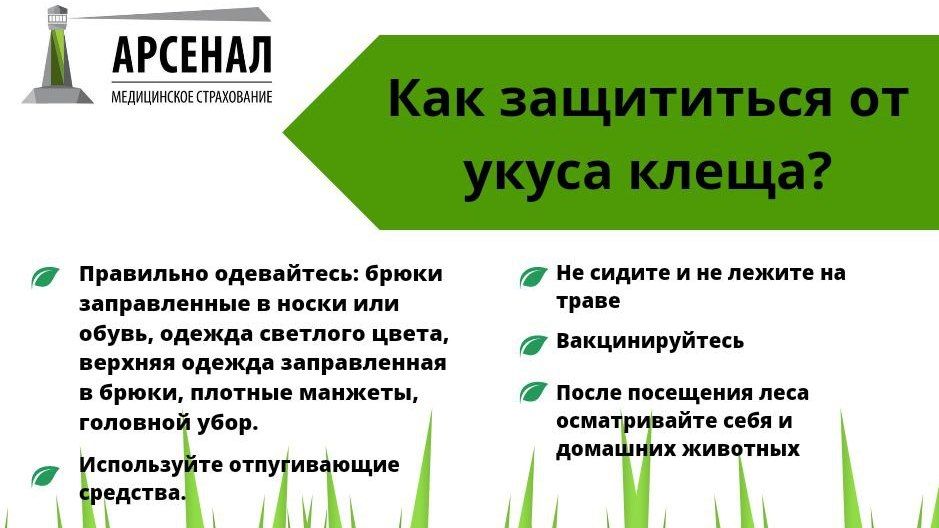 АРСЕНАЛ
МЕДИЦИНСКОЕ СТРАХОВАНИЕ

Как защититься от укуса клеща?

Правильно одевайтесь: брюки заправленные в носки или обувь, одежда светлого цвета, верхняя одежда заправленная в брюки, плотные манжеты, головной убор.

Используйте отпугивающие средства.

Не сидите и не лежите на траве

Вакцинируйтесь

После посещения леса осматривайте себя и домашних животных